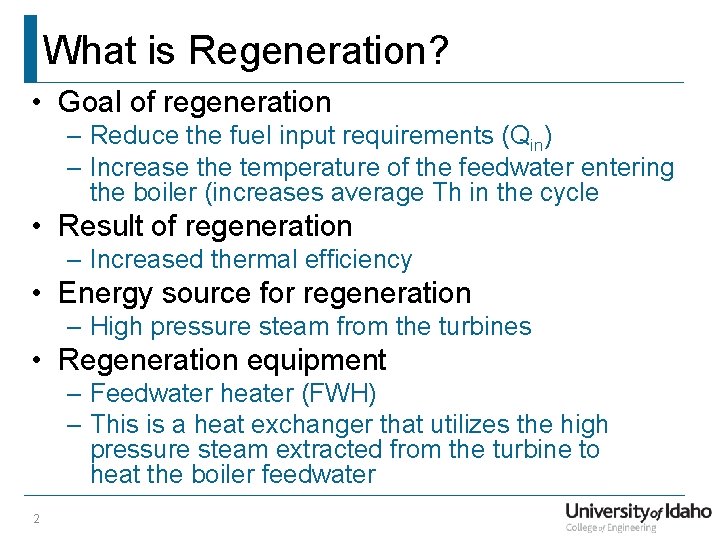 What is Regeneration?

• Goal of regeneration
  – Reduce the fuel input requirements ($Q_{in}$)
  – Increase the temperature of the feedwater entering the boiler (increases average Th in the cycle
• Result of regeneration
  – Increased thermal efficiency
• Energy source for regeneration
  – High pressure steam from the turbines
• Regeneration equipment
  – Feedwater heater (FWH)
  – This is a heat exchanger that utilizes the high pressure steam extracted from the turbine to heat the boiler feedwater

2

University of Idaho
College of Engineering